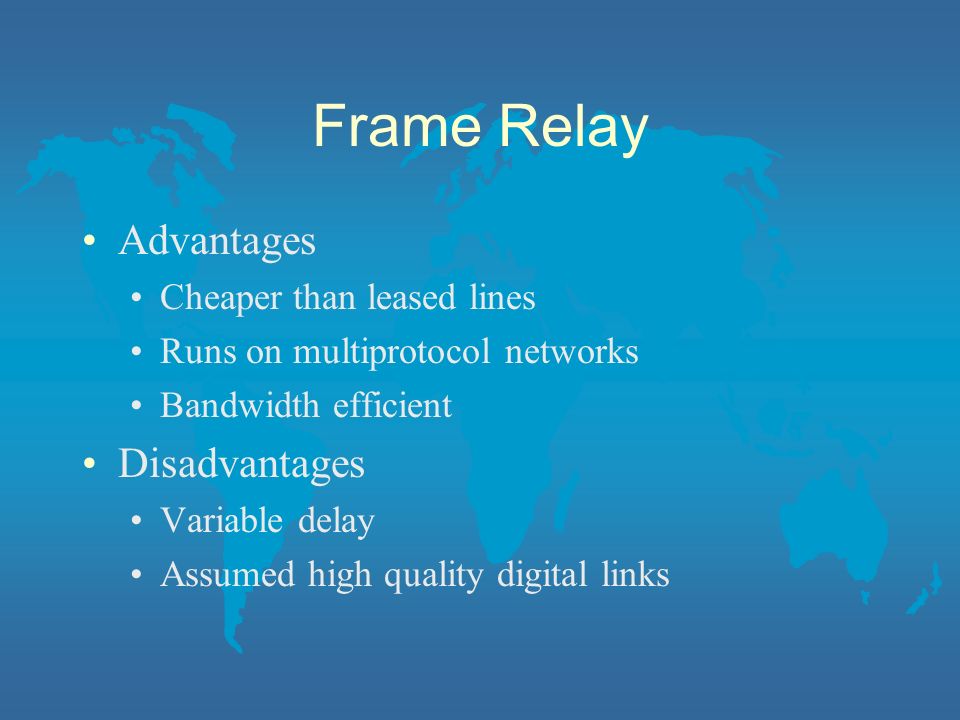 Frame Relay

• Advantages
  • Cheaper than leased lines
  • Runs on multiprotocol networks
  • Bandwidth efficient
• Disadvantages
  • Variable delay
  • Assumed high quality digital links